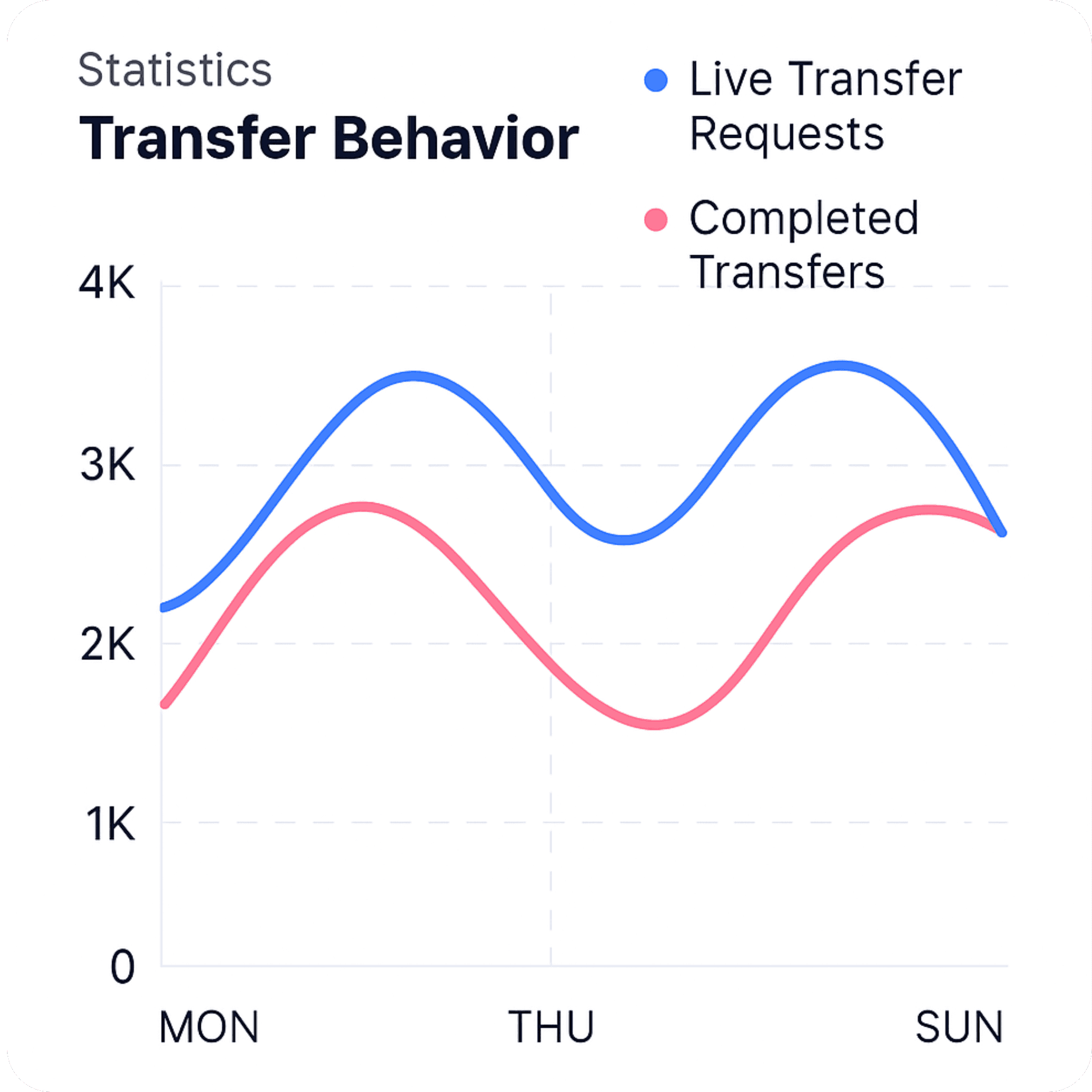 Statistics
Transfer Behavior

Live Transfer Requests

Completed Transfers

4K
3K
2K
1K
0

MON
THU
SUN